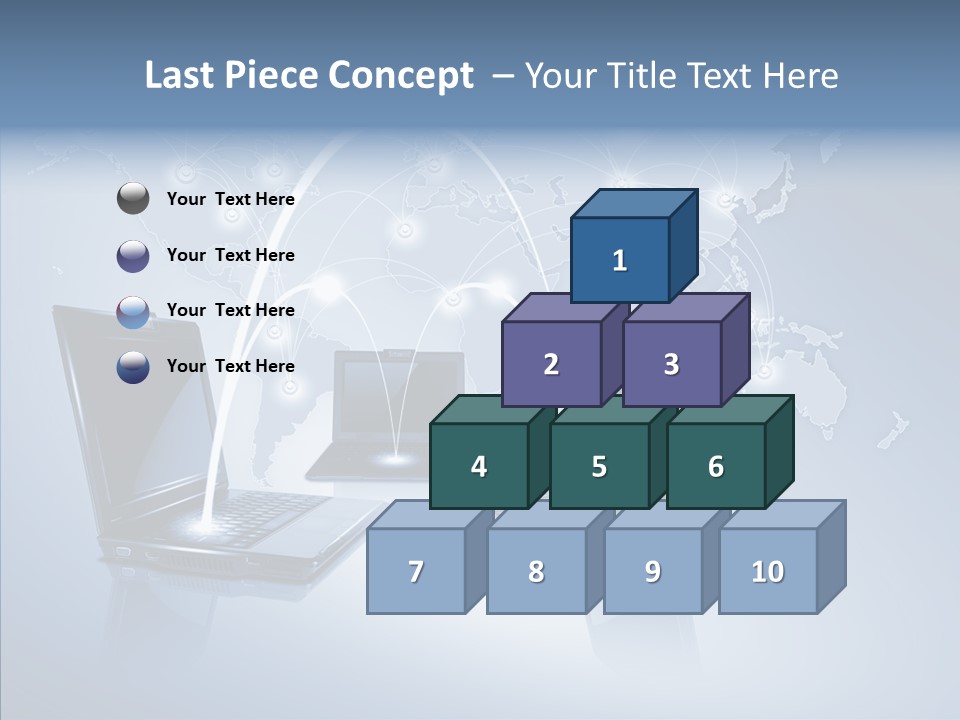 Last Piece Concept – Your Title Text Here

Your Text Here

Your Text Here

Your Text Here

Your Text Here

1

2 3

4 5 6

7 8 9 10